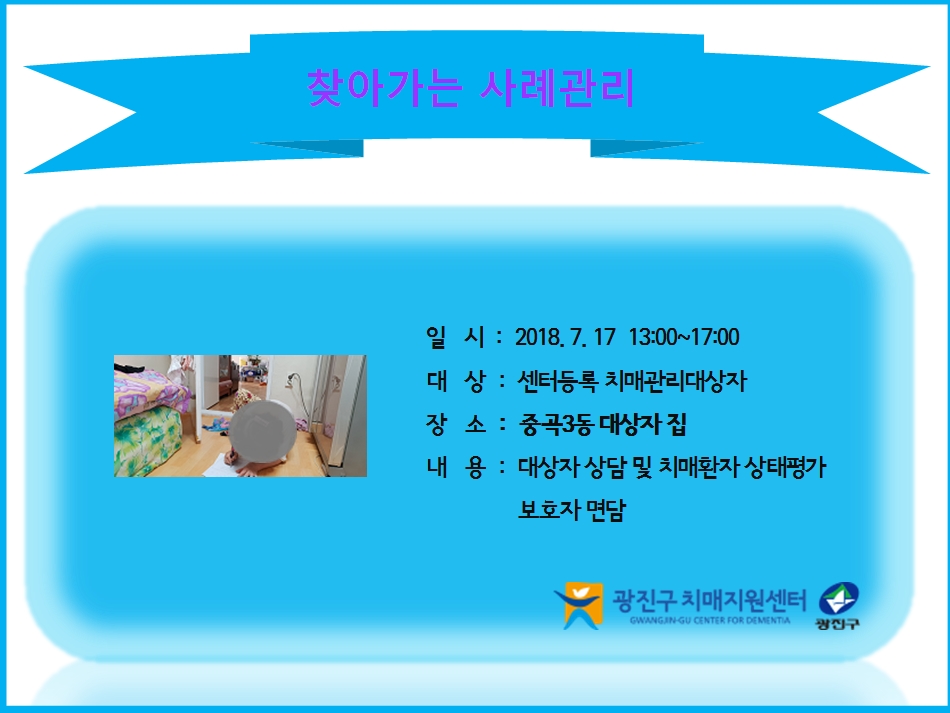 찾아가는 사례관리

일 시 : 2018. 7. 17 13:00~17:00
대 상 : 센터등록 치매관리대상자
장 소 : 중곡3동 대상자 집
내 용 : 대상자 상담 및 치매환자 상태평가 보호자 면담

광진구 치매지원센터
GWANGJIN-GU CENTER FOR DEMENTIA
광진구